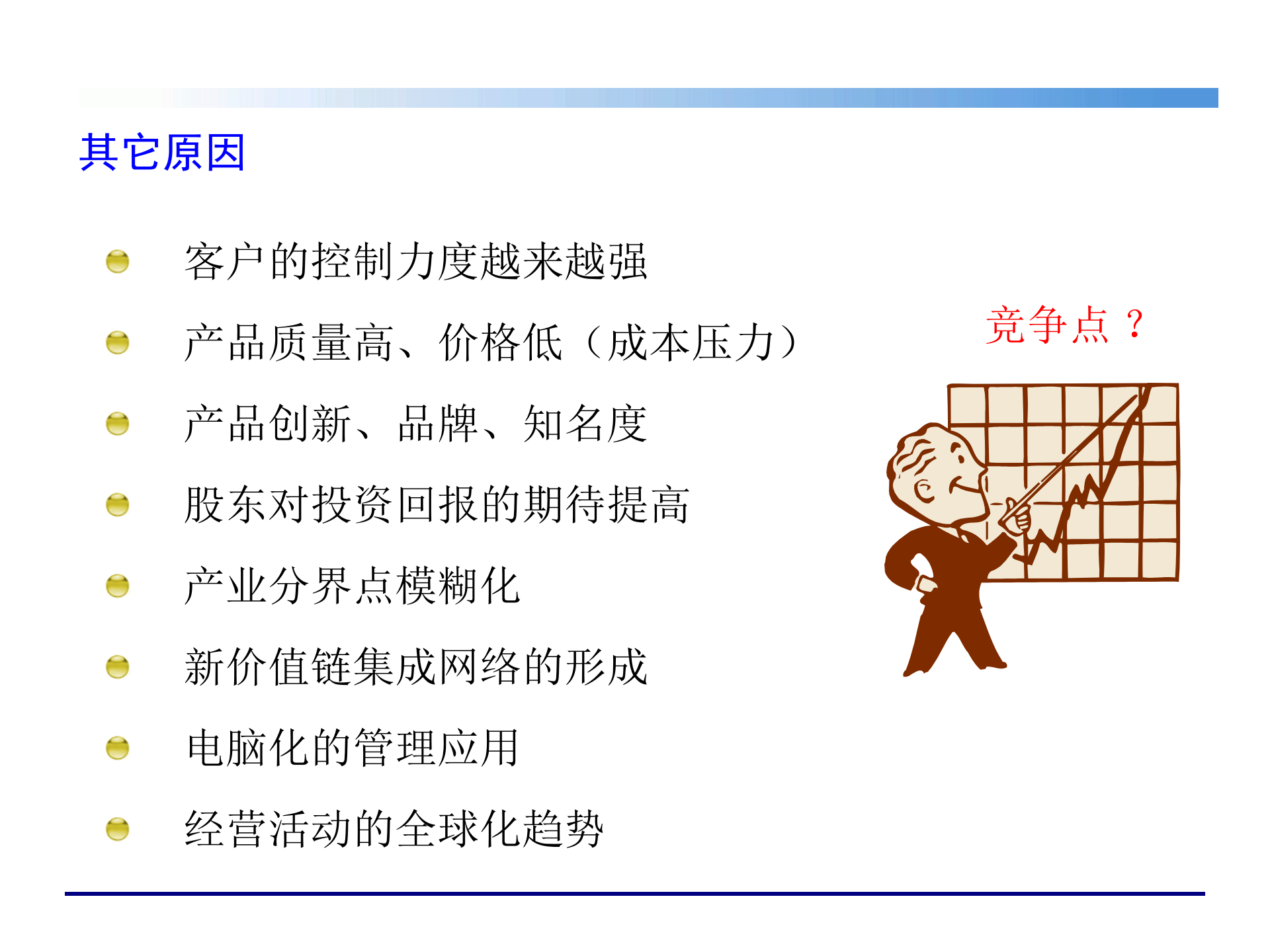 其它原因

客户的控制力度越来越强

产品质量高、价格低（成本压力）

产品创新、品牌、知名度

股东对投资回报的期待提高

产业分界点模糊化

新价值链集成网络的形成

电脑化的管理应用

经营活动的全球化趋势

竞争点？